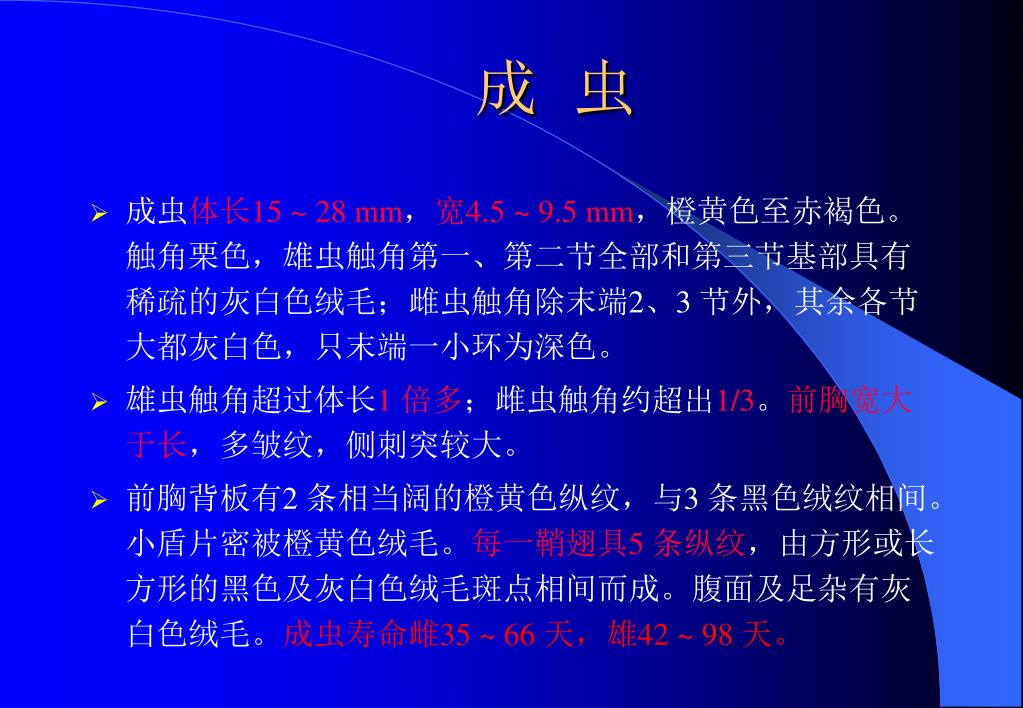 成 虫

➢ 成虫体长15 ~ 28 mm，宽4.5 ~ 9.5 mm，橙黄色至赤褐色。触角栗色，雄虫触角第一、第二节全部和第三节基部具有稀疏的灰白色绒毛；雌虫触角除末端2、3 节外，其余各节大都灰白色，只末端一小环为深色。

➢ 雄虫触角超过体长1 倍多；雌虫触角约超出1/3。前胸宽大于长，多皱纹，侧刺突较大。

➢ 前胸背板有2 条相当阔的橙黄色纵纹，与3 条黑色绒纹相间。小盾片密被橙黄色绒毛。每一鞘翅具5 条纵纹，由方形或长方形的黑色及灰白色绒毛斑点相间而成。腹面及足杂有灰白色绒毛。成虫寿命雌35 ~ 66 天，雄42 ~ 98 天。